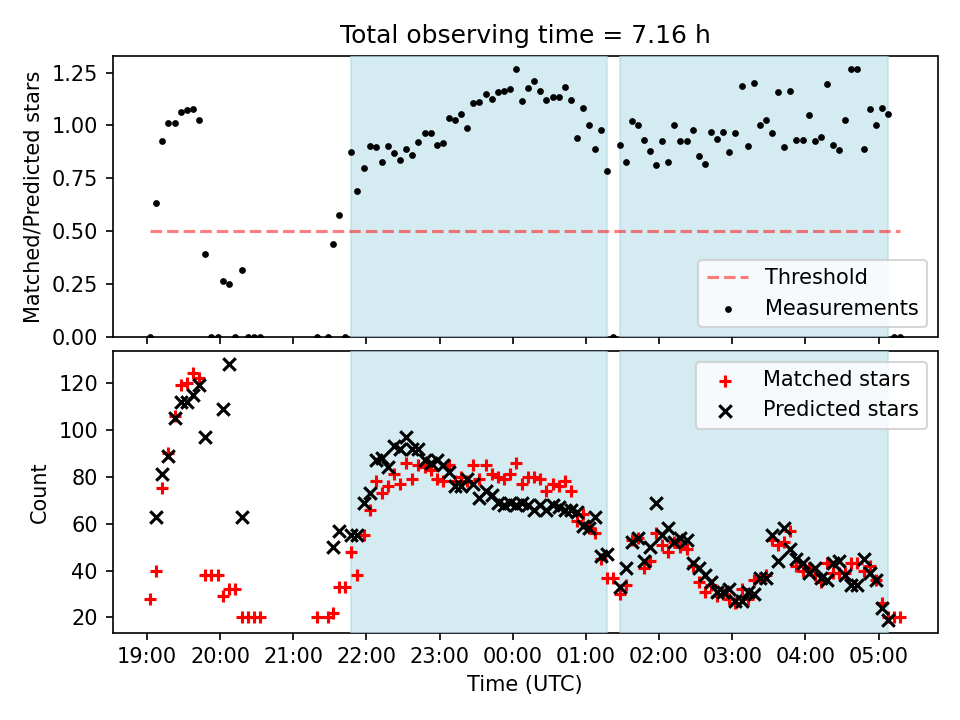 Total observing time = 7.16 h

Matched/Predicted stars

1.25
1.00
0.75
0.50
0.25
0.00

Threshold
Measurements

Count

120
100
80
60
40
20

Matched stars
Predicted stars

19:00 20:00 21:00 22:00 23:00 00:00 01:00 02:00 03:00 04:00 05:00

Time (UTC)